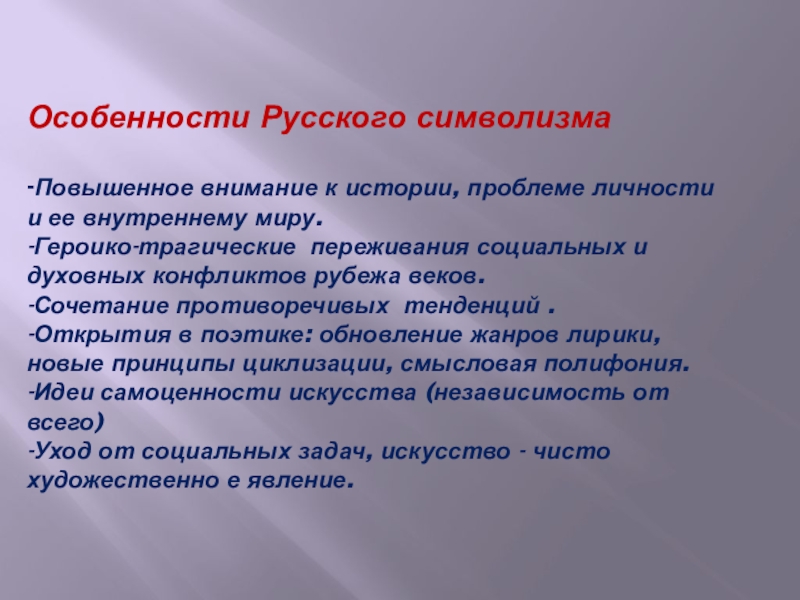 Особенности Русского символизма

-Повышенное внимание к истории, проблеме личности и ее внутреннему миру.
-Героико-трагические переживания социальных и духовных конфликтов рубежа веков.
-Сочетание противоречивых тенденций .
-Открытия в поэтике: обновление жанров лирики, новые принципы циклизации, смысловая полифония.
-Идеи самоценности искусства (независимость от всего)
-Уход от социальных задач, искусство - чисто художественно е явление.